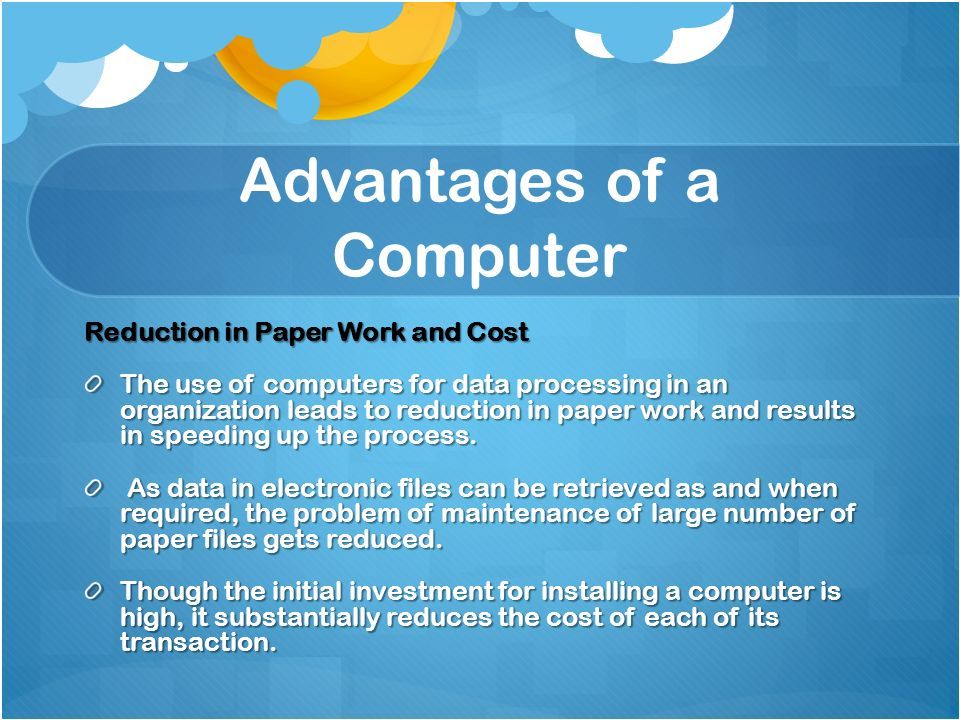 Advantages of a Computer

Reduction in Paper Work and Cost

The use of computers for data processing in an organization leads to reduction in paper work and results in speeding up the process.

As data in electronic files can be retrieved as and when required, the problem of maintenance of large number of paper files gets reduced.

Though the initial investment for installing a computer is high, it substantially reduces the cost of each of its transaction.